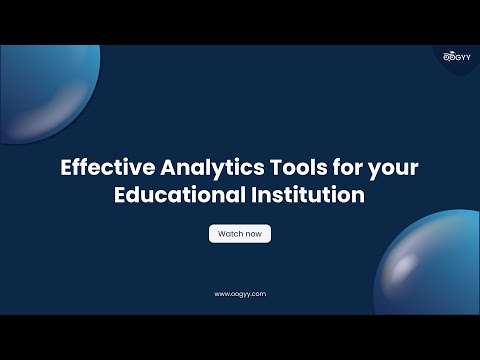 OOGYY

Effective Analytics Tools for your Educational Institution

Watch now

www.oogyy.com